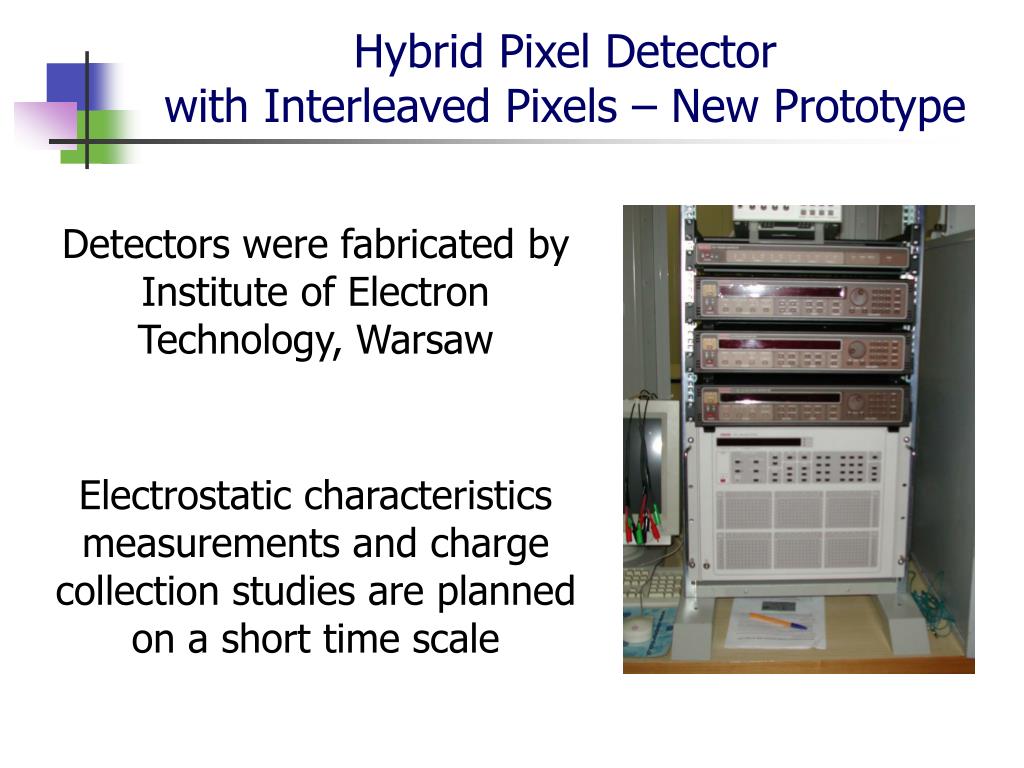 Hybrid Pixel Detector
with Interleaved Pixels – New Prototype

Detectors were fabricated by Institute of Electron Technology, Warsaw

Electrostatic characteristics measurements and charge collection studies are planned on a short time scale